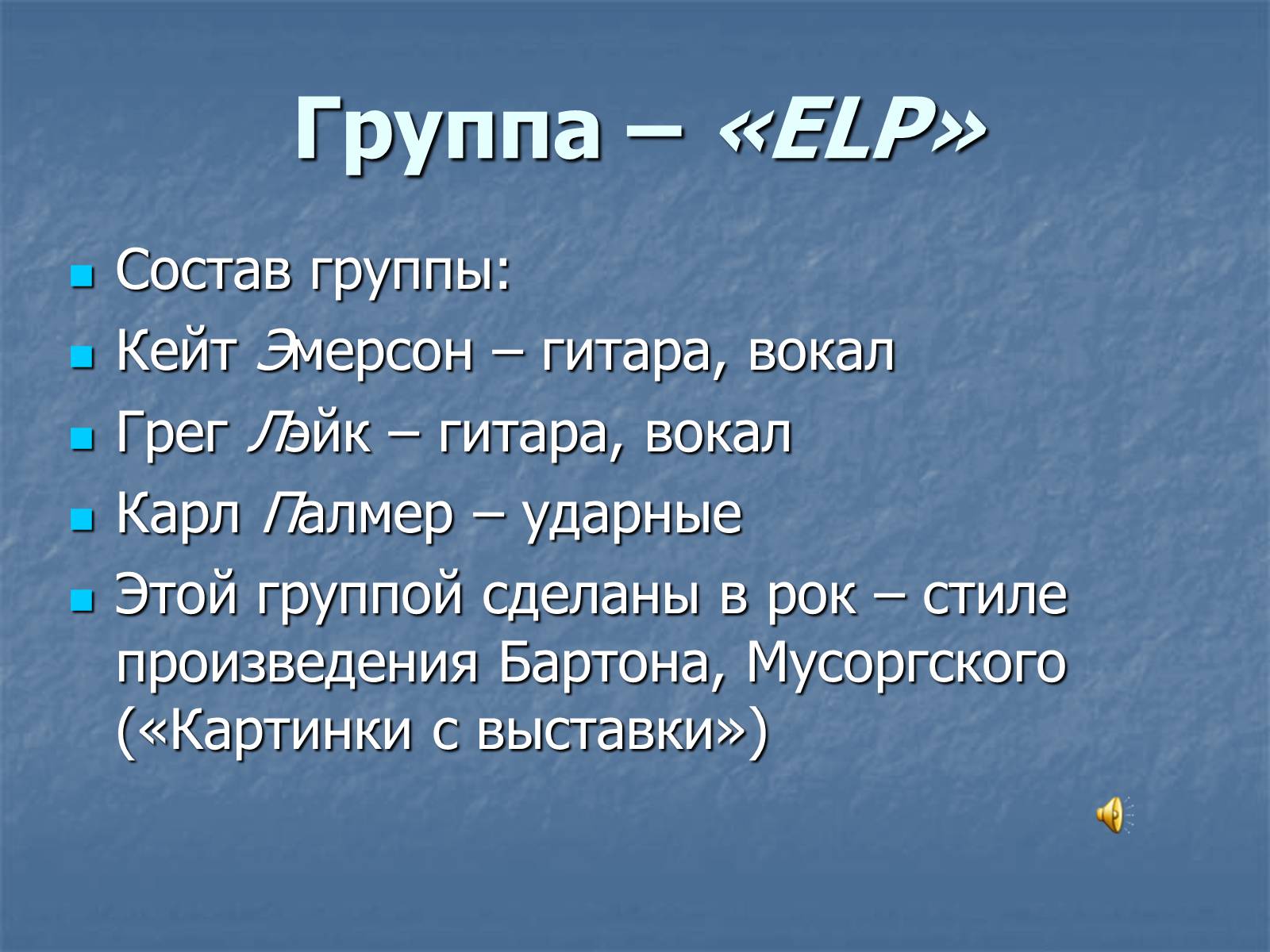 Группа – «ELP»

Состав группы:

Кейт Эмерсон – гитара, вокал

Грег Лэйк – гитара, вокал

Карл Палмер – ударные

Этой группой сделаны в рок – стиле произведения Бартона, Мусоргского («Картинки с выставки»)